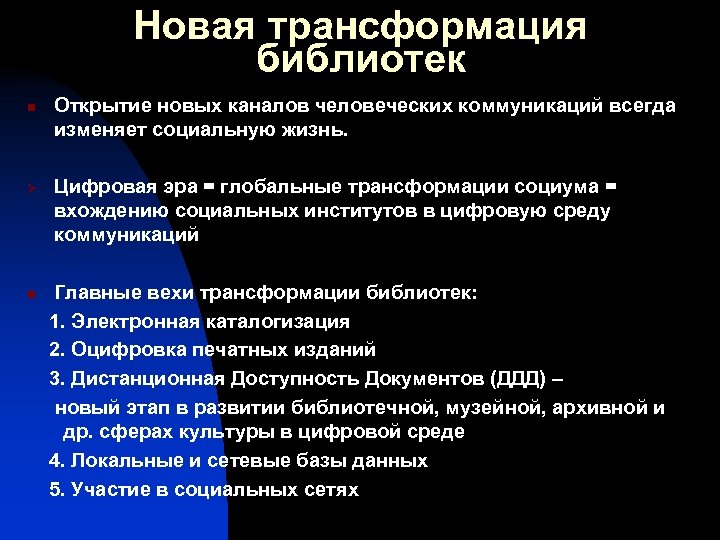 Новая трансформация библиотек

Открытие новых каналов человеческих коммуникаций всегда изменяет социальную жизнь.

Цифровая эра = глобальные трансформации социума = вхождению социальных институтов в цифровую среду коммуникаций

Главные вехи трансформации библиотек:

1. Электронная каталогизация

2. Оцифровка печатных изданий

3. Дистанционная Доступность Документов (ДДД) –

новый этап в развитии библиотечной, музейной, архивной и др. сферах культуры в цифровой среде

4. Локальные и сетевые базы данных

5. Участие в социальных сетях